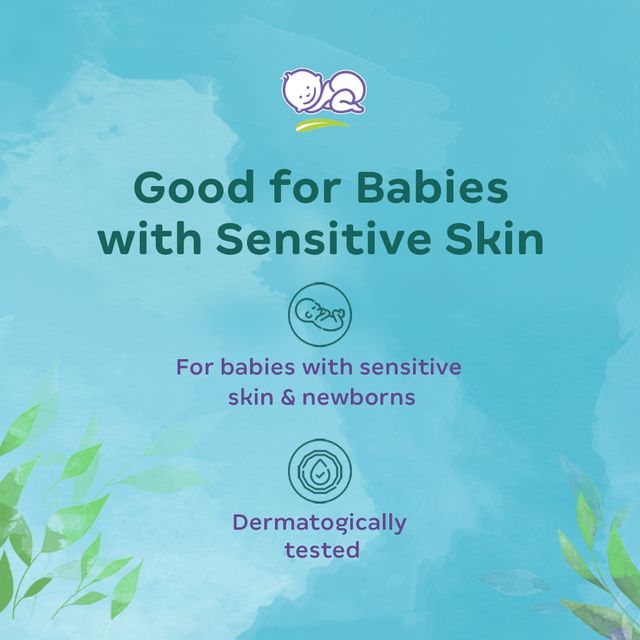 Good for Babies with Sensitive Skin

For babies with sensitive skin & newborns

Dermatogically tested